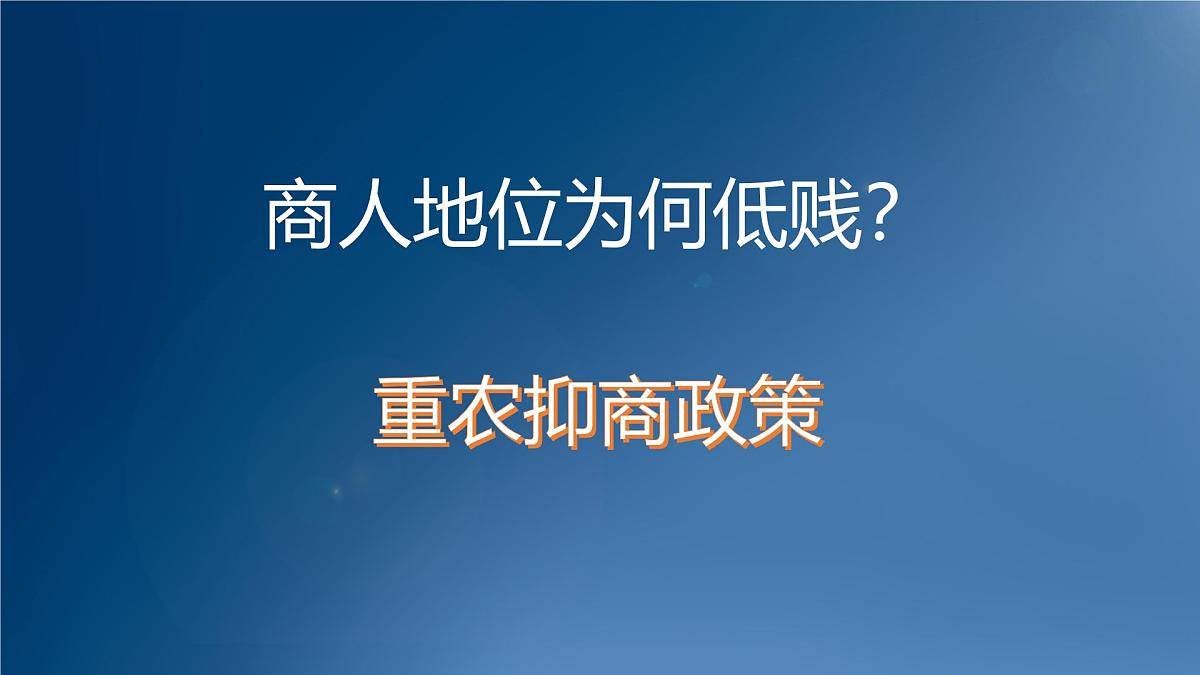 商人地位为何低贱？

重农抑商政策